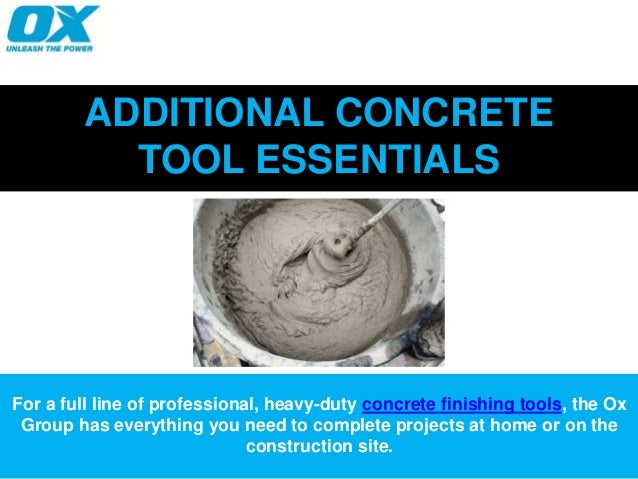 OX
UNLEASH THE POWER

ADDITIONAL CONCRETE TOOL ESSENTIALS

For a full line of professional, heavy-duty concrete finishing tools, the Ox Group has everything you need to complete projects at home or on the construction site.